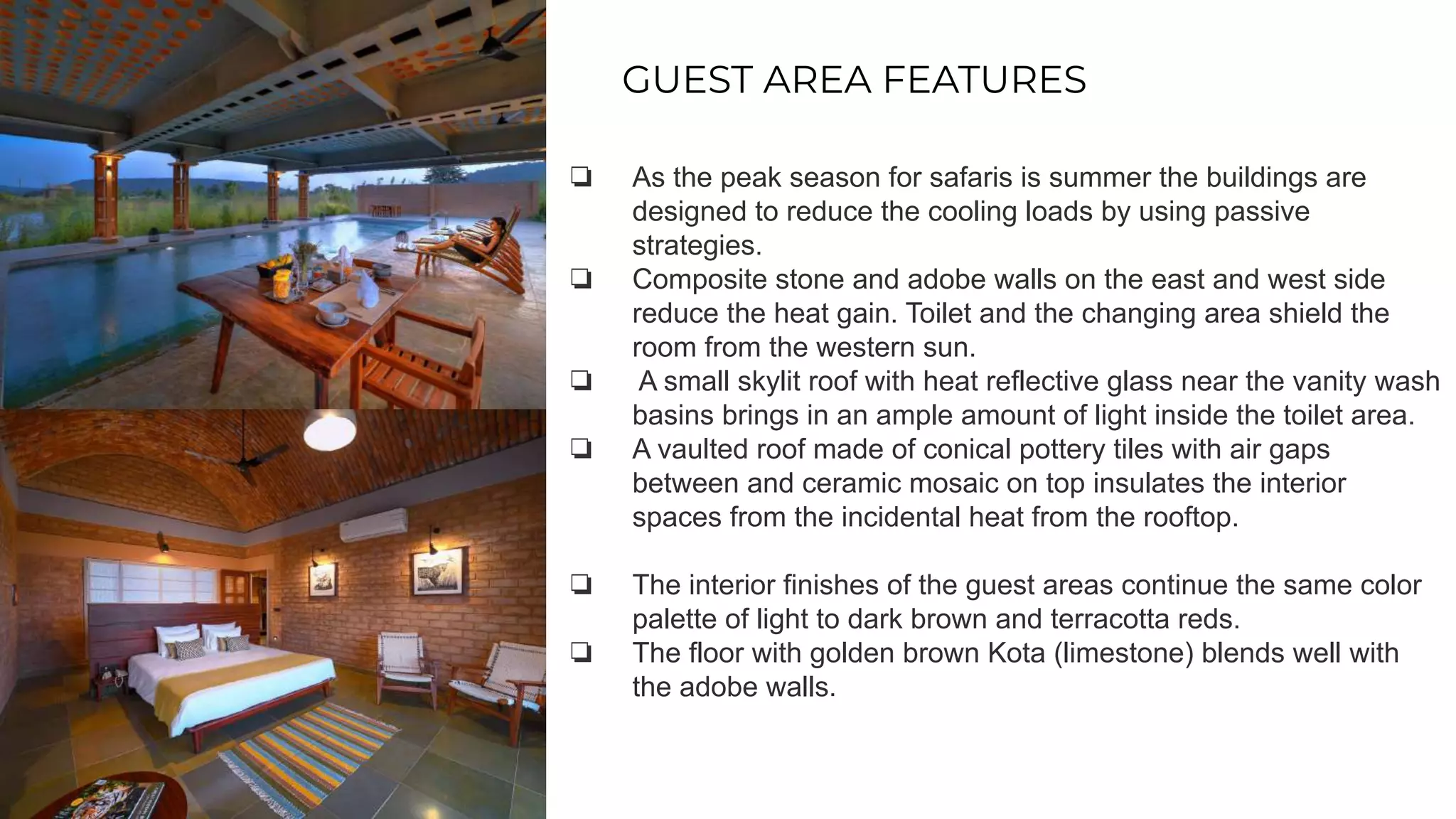 GUEST AREA FEATURES

❏ As the peak season for safaris is summer the buildings are designed to reduce the cooling loads by using passive strategies.
❏ Composite stone and adobe walls on the east and west side reduce the heat gain. Toilet and the changing area shield the room from the western sun.
❏ A small skylit roof with heat reflective glass near the vanity wash basins brings in an ample amount of light inside the toilet area.
❏ A vaulted roof made of conical pottery tiles with air gaps between and ceramic mosaic on top insulates the interior spaces from the incidental heat from the rooftop.

❏ The interior finishes of the guest areas continue the same color palette of light to dark brown and terracotta reds.
❏ The floor with golden brown Kota (limestone) blends well with the adobe walls.